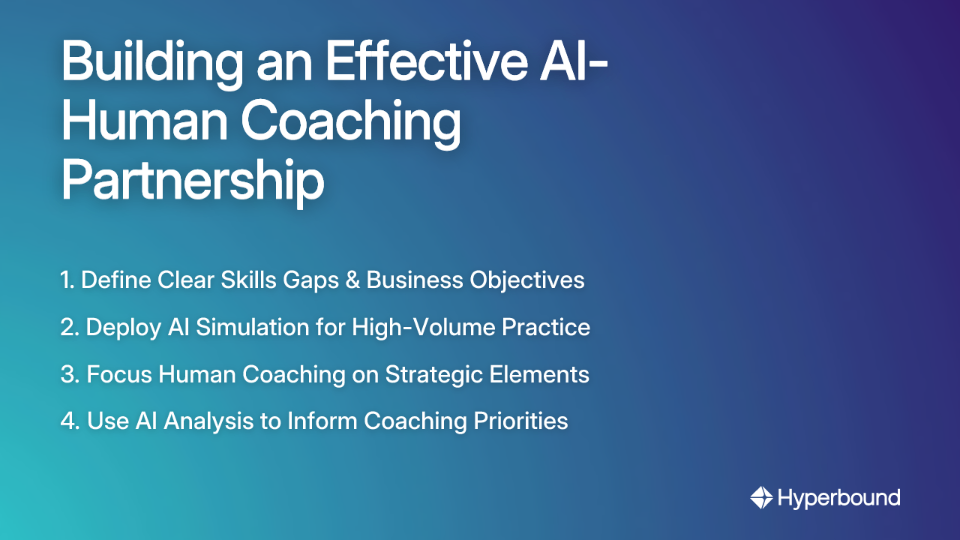 Building an Effective AI-Human Coaching Partnership

1. Define Clear Skills Gaps & Business Objectives

2. Deploy AI Simulation for High-Volume Practice

3. Focus Human Coaching on Strategic Elements

4. Use AI Analysis to Inform Coaching Priorities

Hyperbound